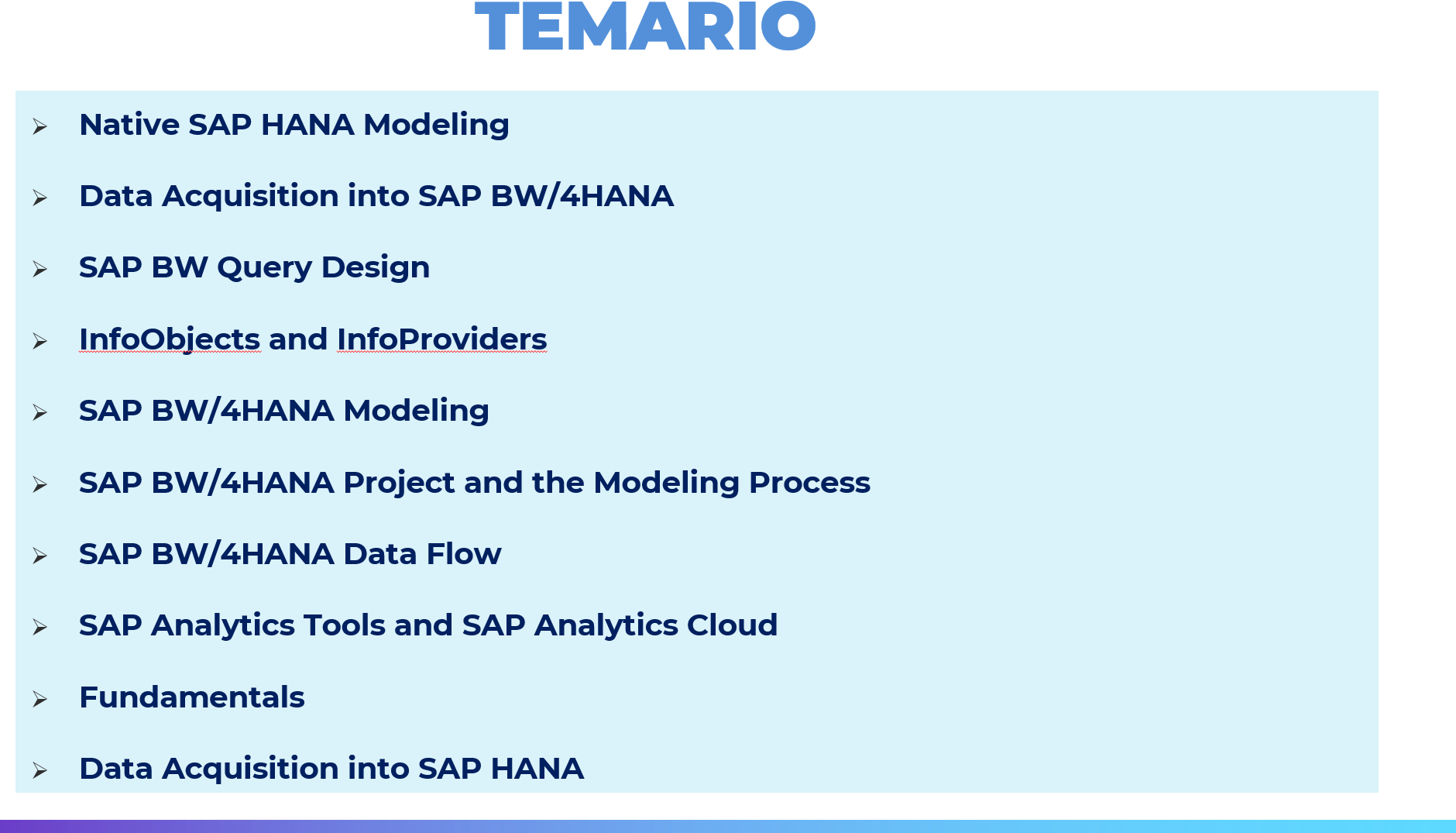 TEMARIO

➢ Native SAP HANA Modeling

➢ Data Acquisition into SAP BW/4HANA

➢ SAP BW Query Design

➢ InfoObjects and InfoProviders

➢ SAP BW/4HANA Modeling

➢ SAP BW/4HANA Project and the Modeling Process

➢ SAP BW/4HANA Data Flow

➢ SAP Analytics Tools and SAP Analytics Cloud

➢ Fundamentals

➢ Data Acquisition into SAP HANA